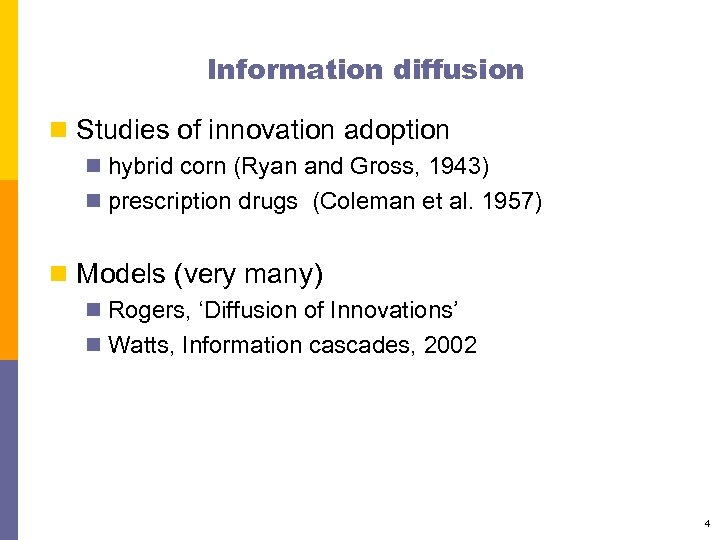 Information diffusion

Studies of innovation adoption

hybrid corn (Ryan and Gross, 1943)

prescription drugs (Coleman et al. 1957)

Models (very many)

Rogers, ‘Diffusion of Innovations’

Watts, Information cascades, 2002

4